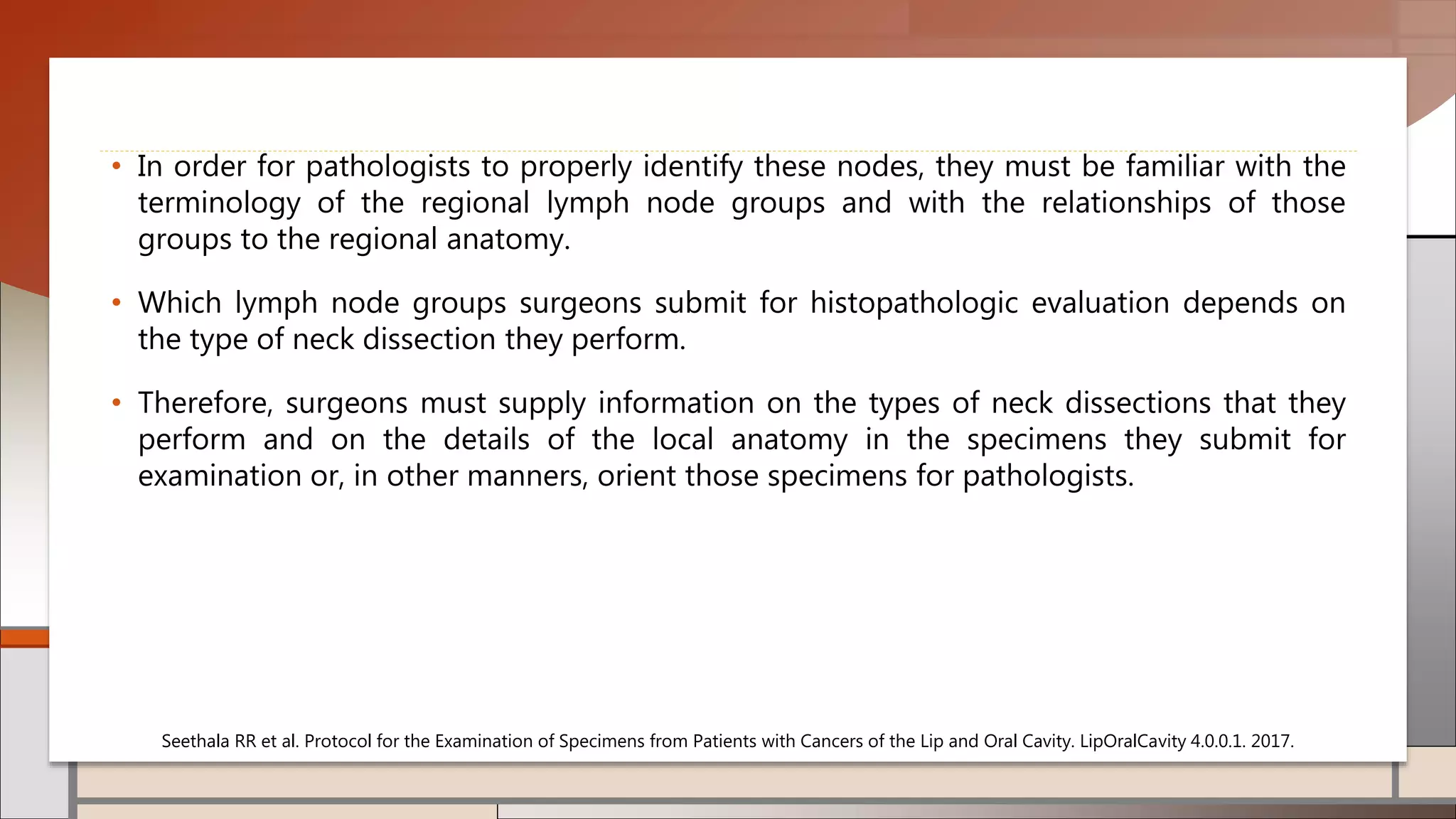 • In order for pathologists to properly identify these nodes, they must be familiar with the terminology of the regional lymph node groups and with the relationships of those groups to the regional anatomy.

• Which lymph node groups surgeons submit for histopathologic evaluation depends on the type of neck dissection they perform.

• Therefore, surgeons must supply information on the types of neck dissections that they perform and on the details of the local anatomy in the specimens they submit for examination or, in other manners, orient those specimens for pathologists.

Seethala RR et al. Protocol for the Examination of Specimens from Patients with Cancers of the Lip and Oral Cavity. LipOralCavity 4.0.0.1. 2017.